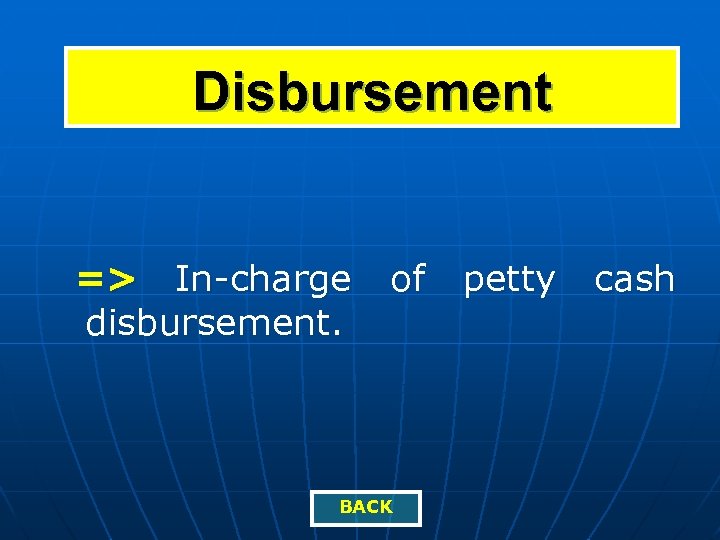 Disbursement

=> In-charge of petty cash disbursement.

BACK